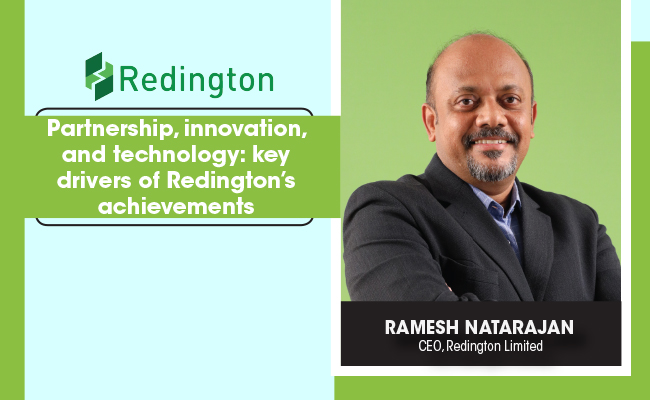 Redington

Partnership, innovation, and technology: key drivers of Redington's achievements

RAMESH NATARAJAN
CEO, Redington Limited